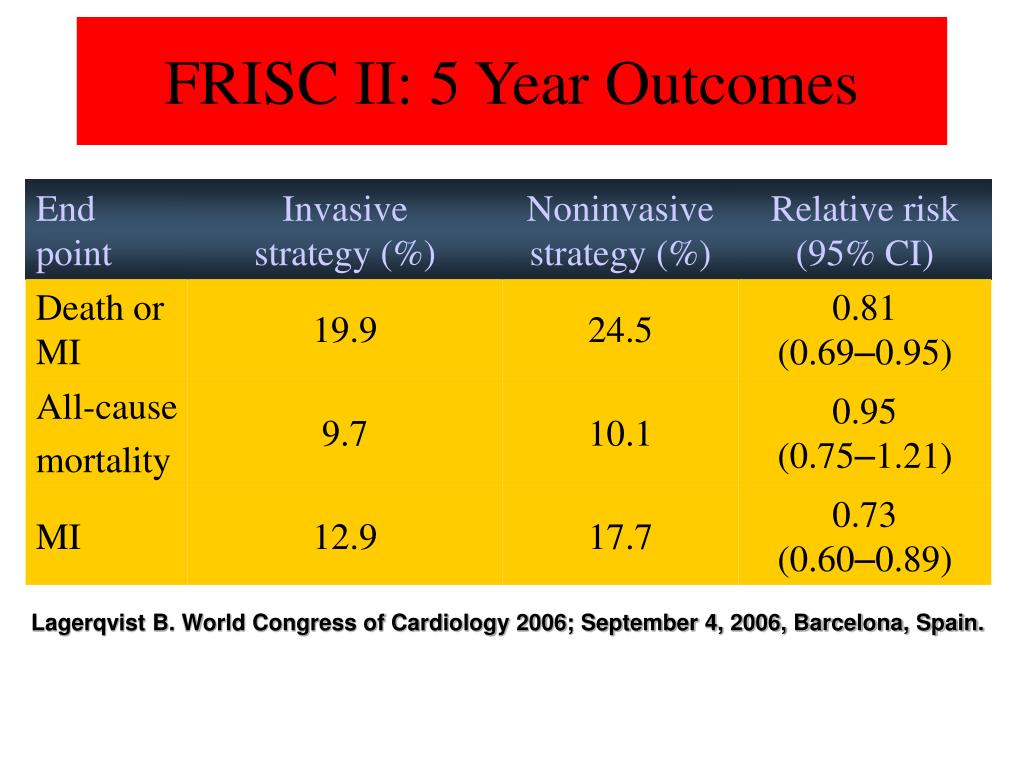 FRISC II: 5 Year Outcomes

| End point | Invasive strategy (%) | Noninvasive strategy (%) | Relative risk (95% CI) |
|---|---|---|---|
| Death or MI | 19.9 | 24.5 | 0.81 (0.69–0.95) |
| All-cause mortality | 9.7 | 10.1 | 0.95 (0.75–1.21) |
| MI | 12.9 | 17.7 | 0.73 (0.60–0.89) |

Lagerqvist B. World Congress of Cardiology 2006; September 4, 2006, Barcelona, Spain.